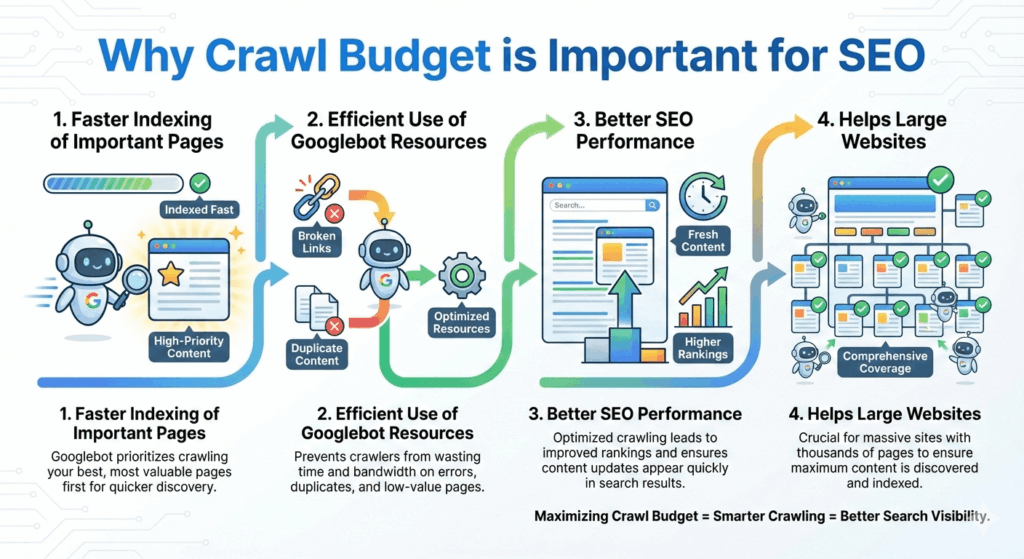 Why Crawl Budget is Important for SEO

1. Faster Indexing of Important Pages

Indexed Fast

High-Priority Content

2. Efficient Use of Googlebot Resources

Broken Links

Duplicate Content

Optimized Resources

3. Better SEO Performance

Search...

Fresh Content

Higher Rankings

4. Helps Large Websites

Comprehensive Coverage

1. Faster Indexing of Important Pages

Googlebot prioritizes crawling your best, most valuable pages first for quicker discovery.

2. Efficient Use of Googlebot Resources

Prevents crawlers from wasting time and bandwidth on errors, duplicates, and low-value pages.

3. Better SEO Performance

Optimized crawling leads to improved rankings and ensures content updates appear quickly in search results.

4. Helps Large Websites

Crucial for massive sites with thousands of pages to ensure maximum content is discovered and indexed.

Maximizing Crawl Budget = Smarter Crawling = Better Search Visibility.